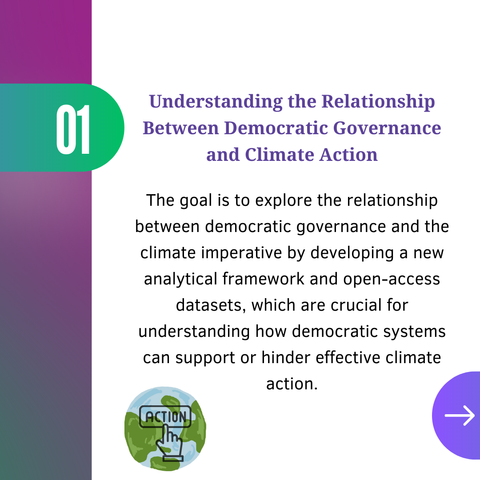 01

Understanding the Relationship Between Democratic Governance and Climate Action

The goal is to explore the relationship between democratic governance and the climate imperative by developing a new analytical framework and open-access datasets, which are crucial for understanding how democratic systems can support or hinder effective climate action.

ACTION